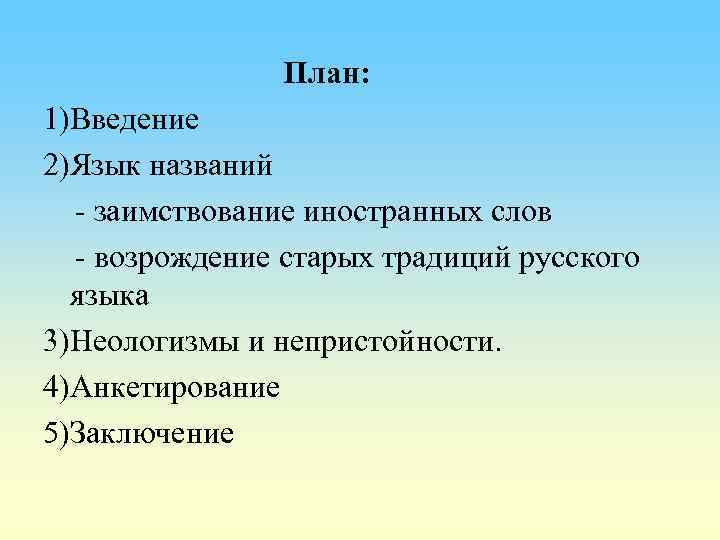 План:

1)Введение

2)Язык названий

- заимствование иностранных слов

- возрождение старых традиций русского языка

3)Неологизмы и непристойности.

4)Анкетирование

5)Заключение